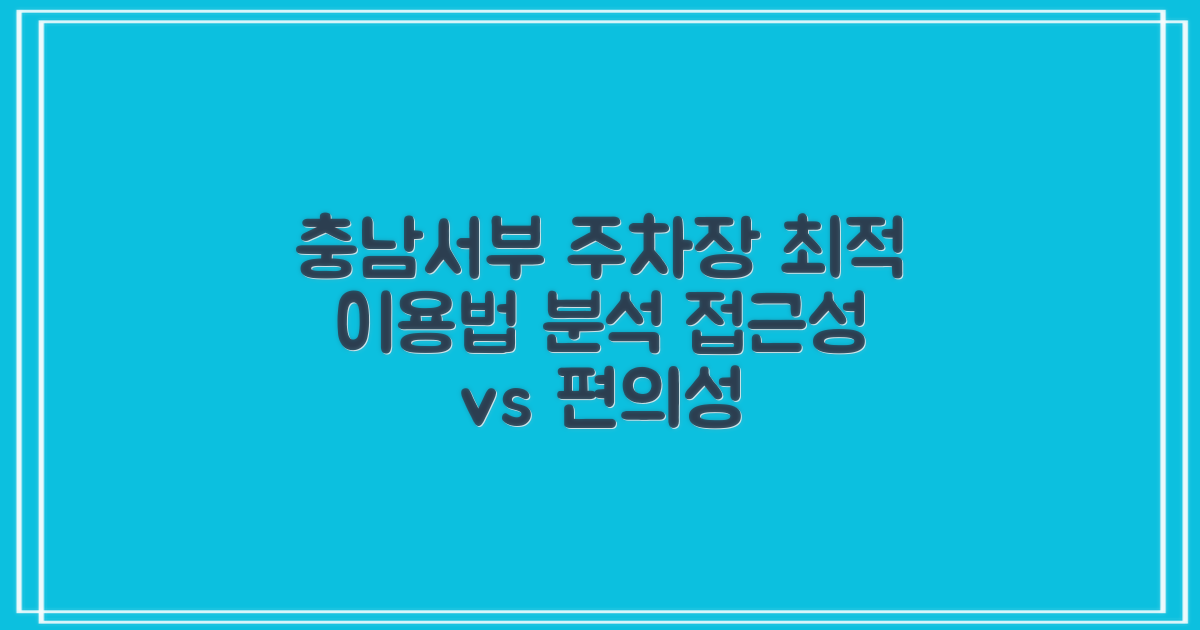 충남서부 주차장 최적 이용법 분석 접근성 vs 편의성